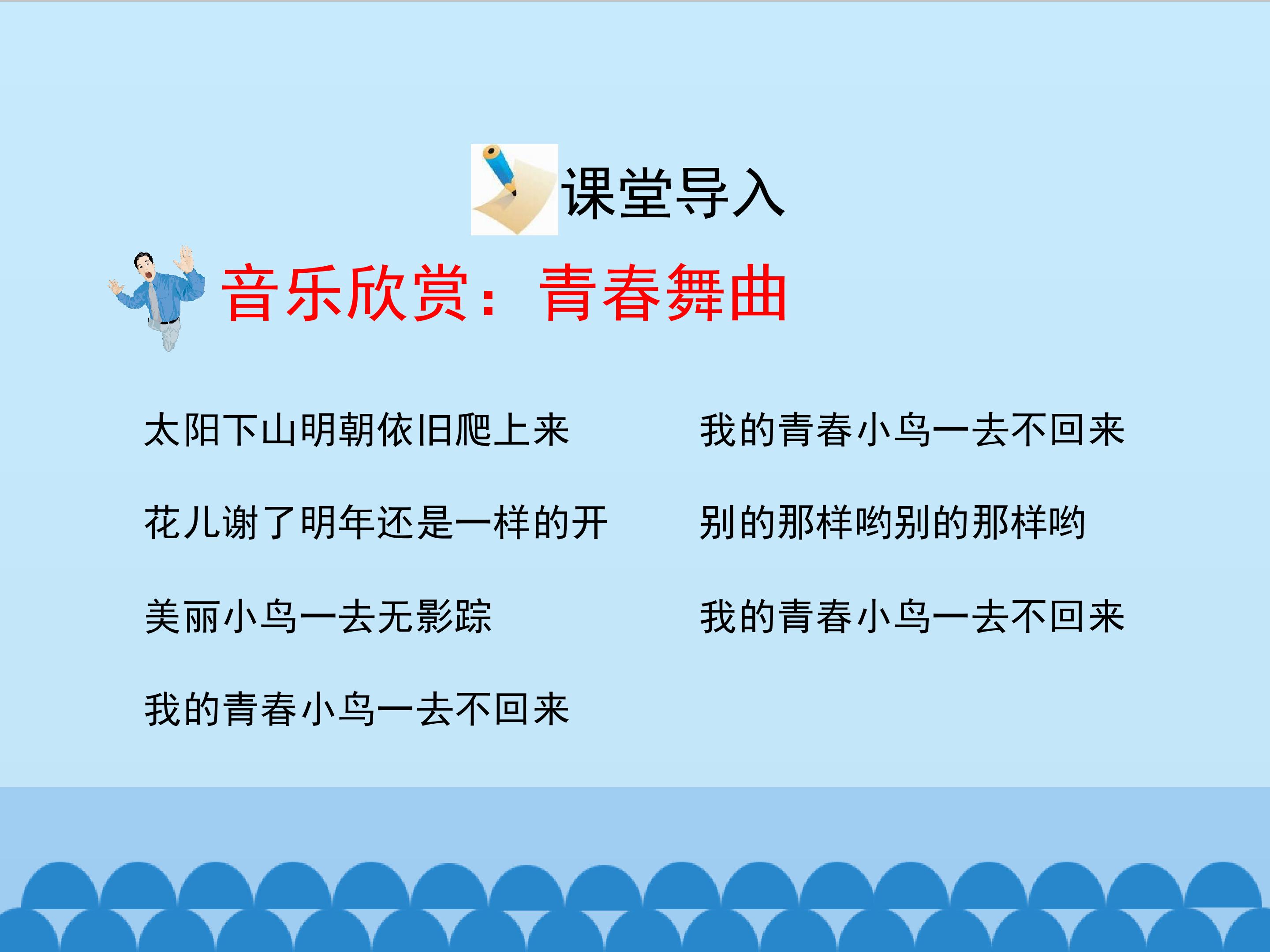 课堂导入

音乐欣赏：青春舞曲

太阳下山明朝依旧爬上来

花儿谢了明年还是一样的开

美丽小鸟一去无影踪

我的青春小鸟一去不回来

我的青春小鸟一去不回来

别的那样哟别的那样哟

我的青春小鸟一去不回来